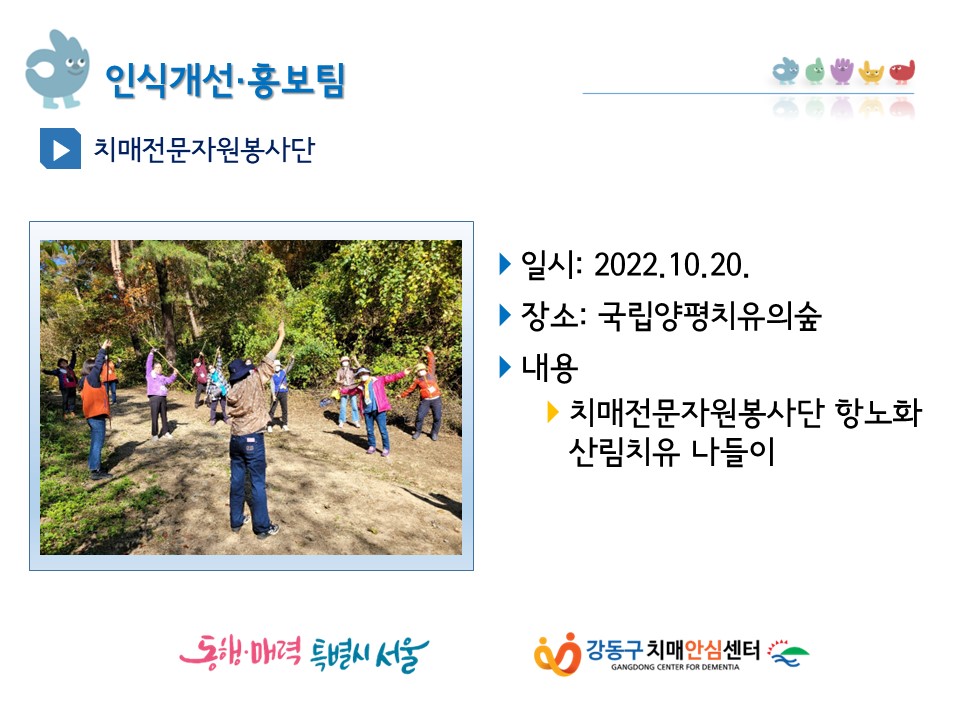 인식개선·홍보팀

치매전문자원봉사단

일시: 2022.10.20.

장소: 국립양평치유의숲

내용

치매전문자원봉사단 항노화 산림치유 나들이

동행·매력 특별시 서울

강동구치매안심센터
GANGDONG CENTER FOR DEMENTIA